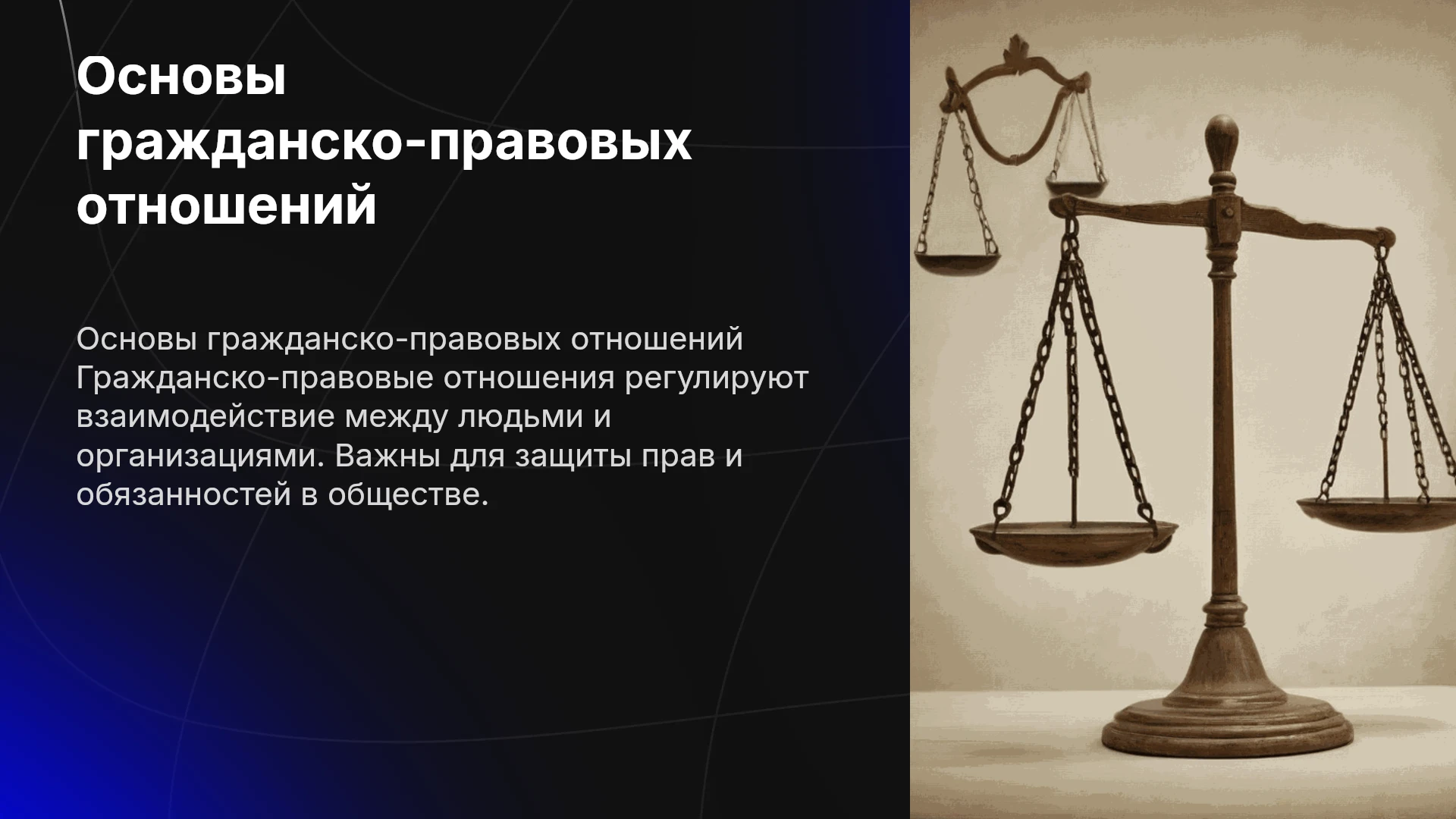 Основы гражданско-правовых отношений

Основы гражданско-правовых отношений Гражданско-правовые отношения регулируют взаимодействие между людьми и организациями. Важны для защиты прав и обязанностей в обществе.